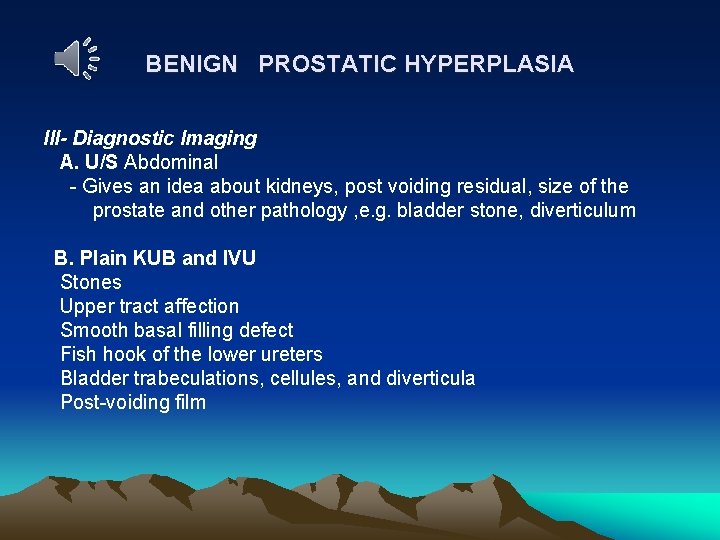 BENIGN PROSTATIC HYPERPLASIA

III- Diagnostic Imaging
A. U/S Abdominal
- Gives an idea about kidneys, post voiding residual, size of the prostate and other pathology ,e.g. bladder stone, diverticulum

B. Plain KUB and IVU
Stones
Upper tract affection
Smooth basal filling defect
Fish hook of the lower ureters
Bladder trabeculations, cellules, and diverticula
Post-voiding film